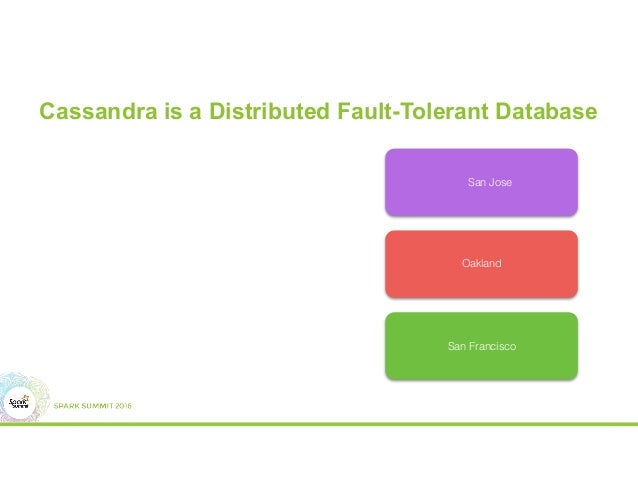 Cassandra is a Distributed Fault-Tolerant Database

San Jose

Oakland

San Francisco

Spark Summit

SPARK SUMMIT 2016